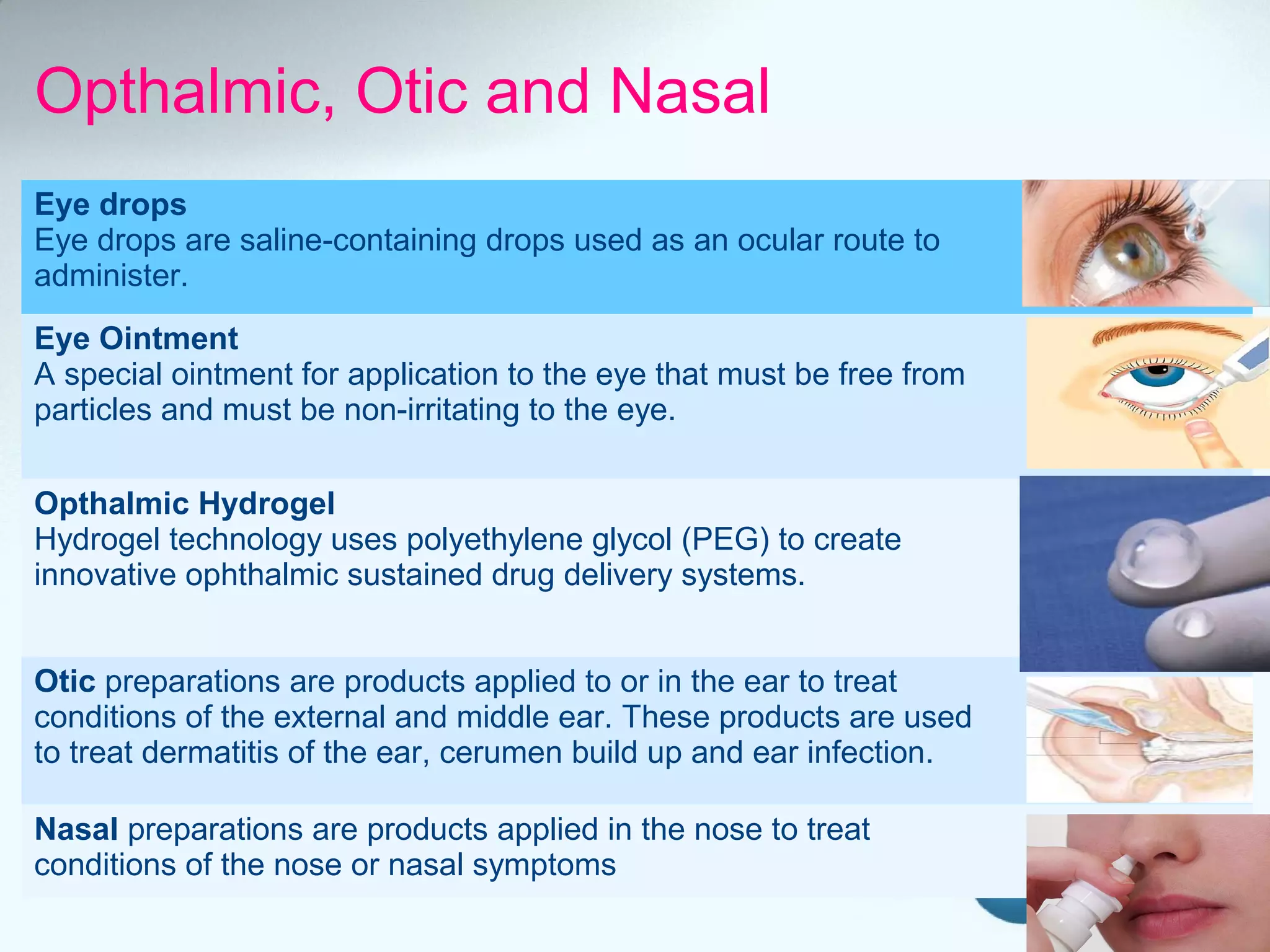 Opthalmic, Otic and Nasal

Eye drops
Eye drops are saline-containing drops used as an ocular route to administer.

Eye Ointment
A special ointment for application to the eye that must be free from particles and must be non-irritating to the eye.

Opthalmic Hydrogel
Hydrogel technology uses polyethylene glycol (PEG) to create innovative ophthalmic sustained drug delivery systems.

Otic preparations are products applied to or in the ear to treat conditions of the external and middle ear. These products are used to treat dermatitis of the ear, cerumen build up and ear infection.

Nasal preparations are products applied in the nose to treat conditions of the nose or nasal symptoms